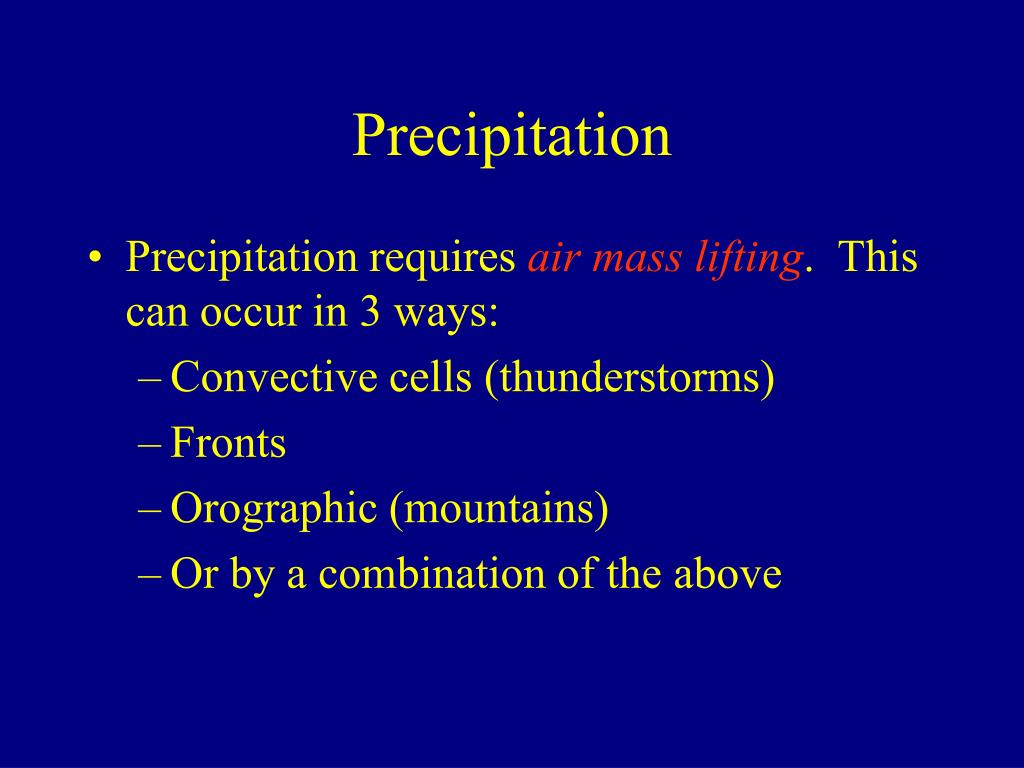 Precipitation

• Precipitation requires air mass lifting. This can occur in 3 ways:
– Convective cells (thunderstorms)
– Fronts
– Orographic (mountains)
– Or by a combination of the above